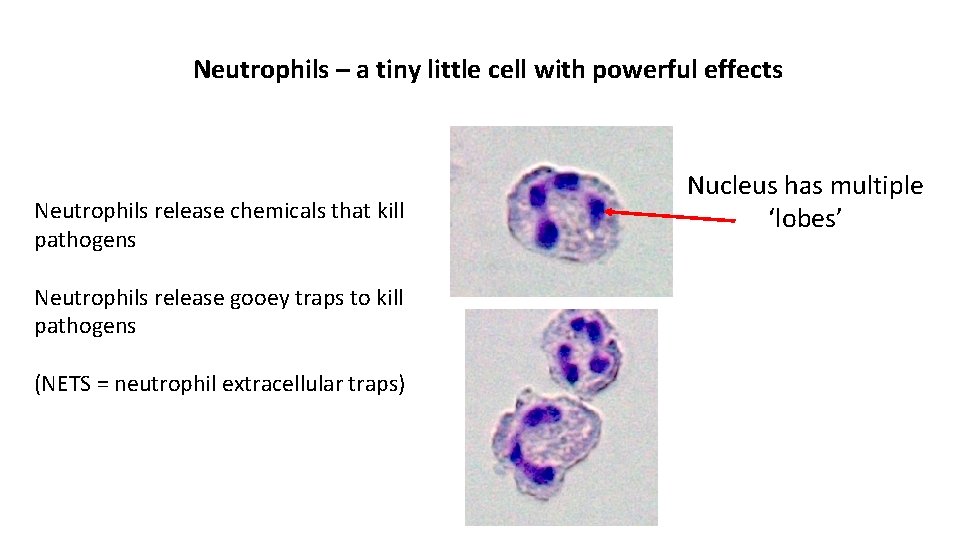 Neutrophils – a tiny little cell with powerful effects

Neutrophils release chemicals that kill pathogens

Neutrophils release gooey traps to kill pathogens

(NETS = neutrophil extracellular traps)

Nucleus has multiple ‘lobes’